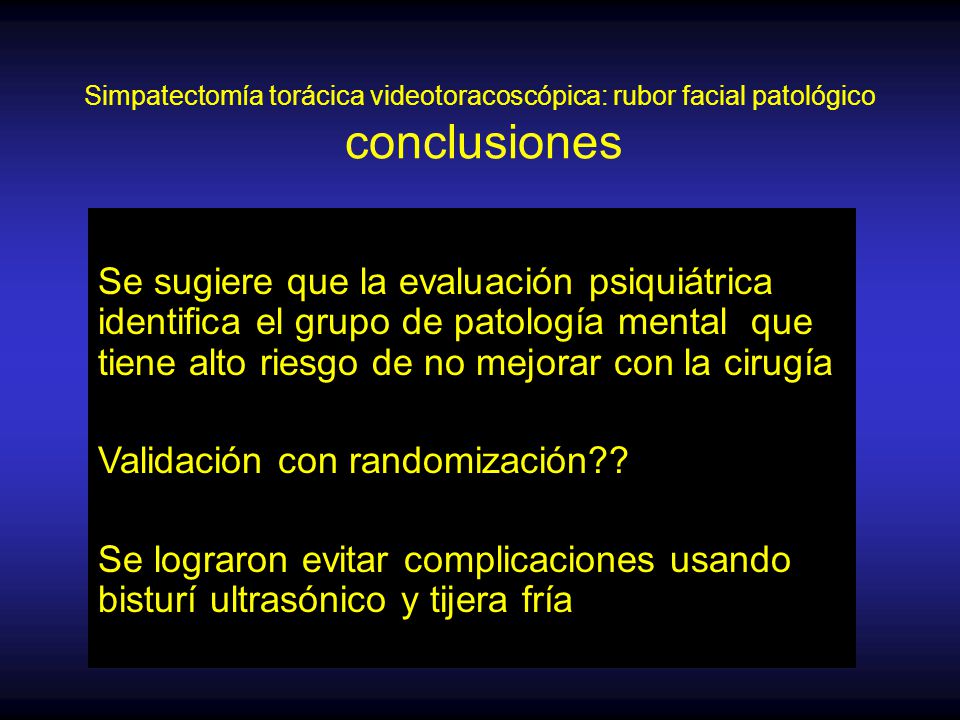 Simpatectomía torácica videotoracoscópica: rubor facial patológico
conclusiones

Se sugiere que la evaluación psiquiátrica identifica el grupo de patología mental que tiene alto riesgo de no mejorar con la cirugía

Validación con randomización??

Se lograron evitar complicaciones usando bisturí ultrasónico y tijera fría